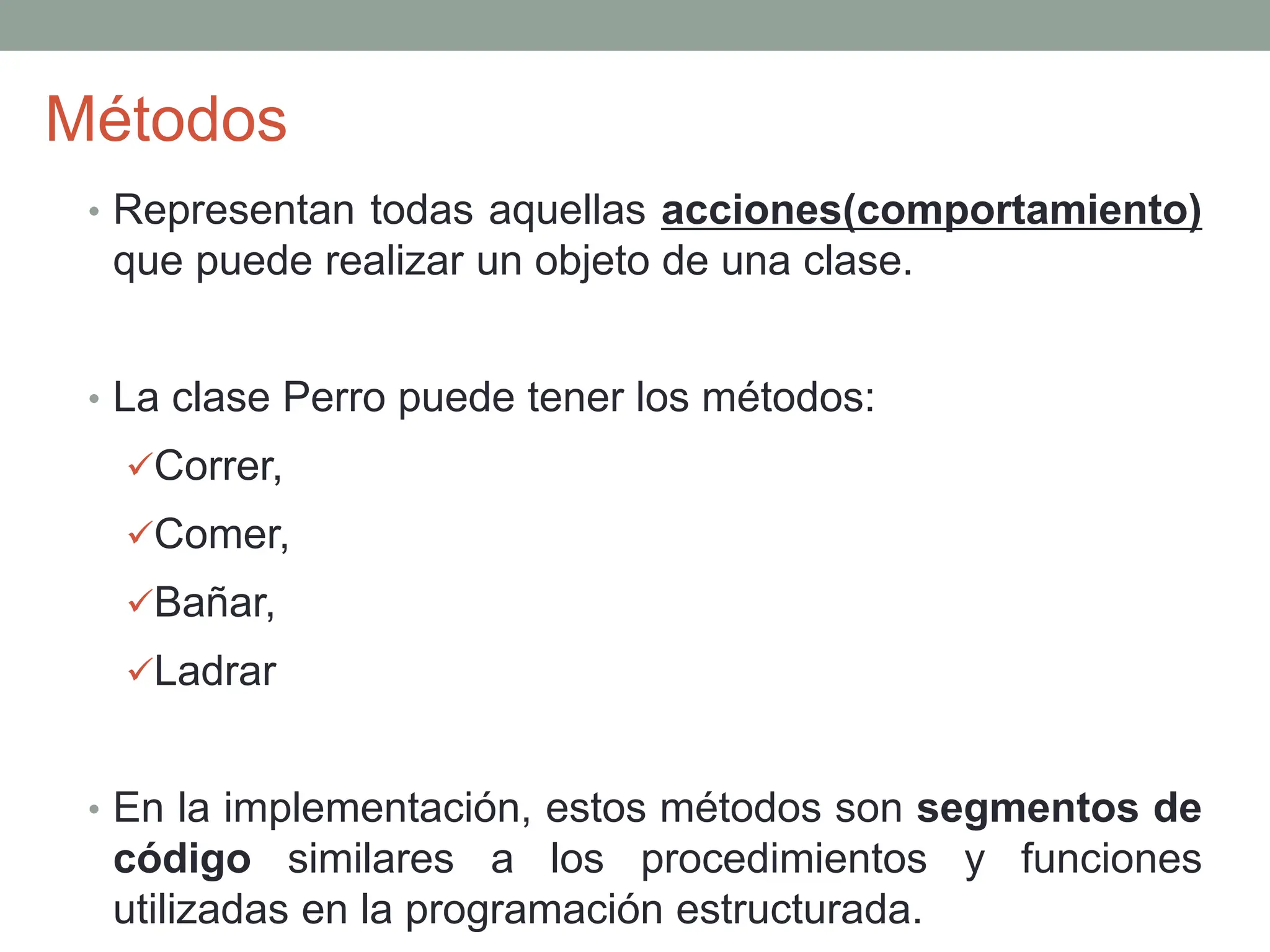 Métodos

• Representan todas aquellas acciones(comportamiento) que puede realizar un objeto de una clase.

• La clase Perro puede tener los métodos:

✓Correr,

✓Comer,

✓Bañar,

✓Ladrar

• En la implementación, estos métodos son segmentos de código similares a los procedimientos y funciones utilizadas en la programación estructurada.